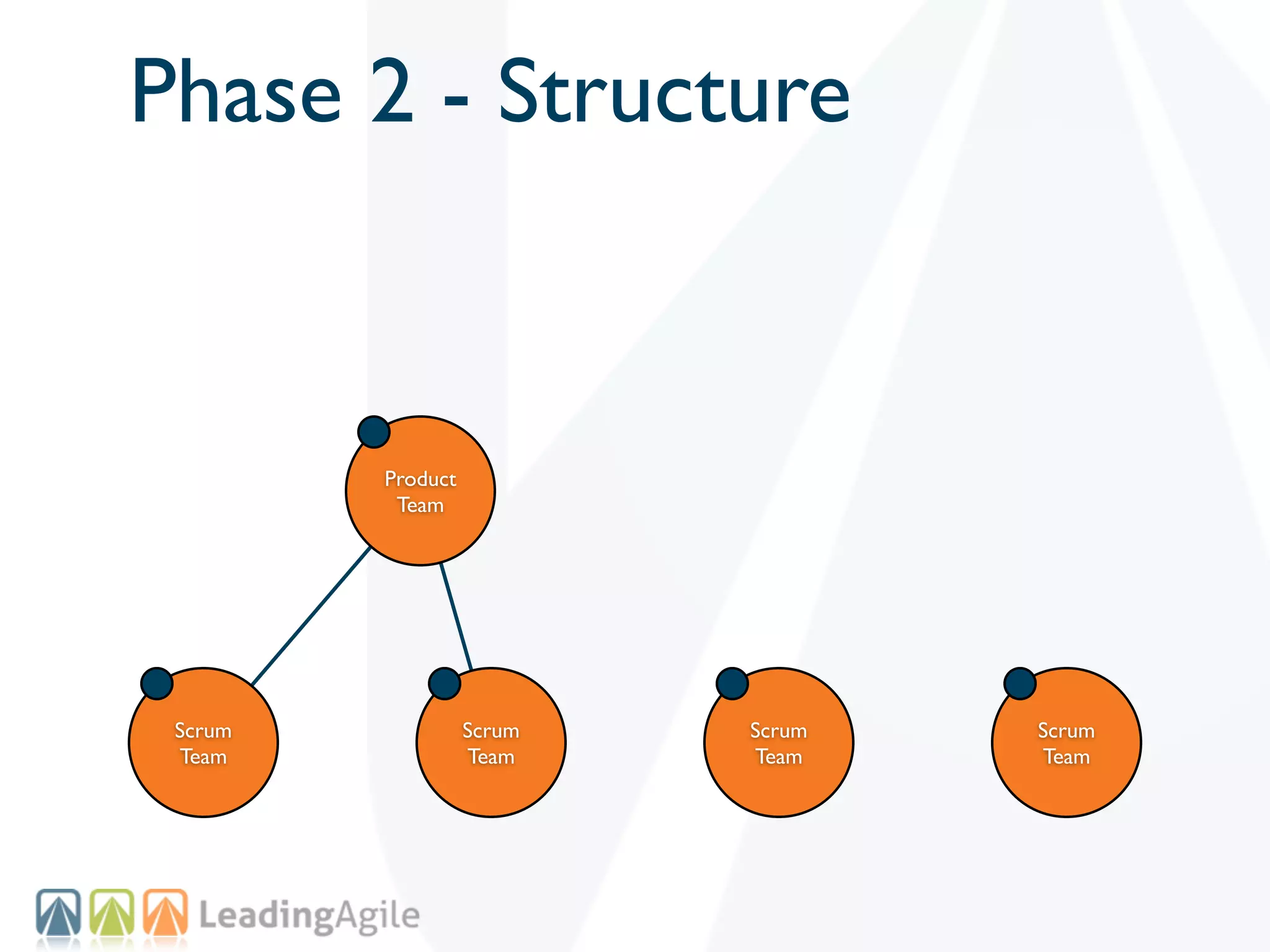 Phase 2 - Structure

Product Team

Scrum Team

Scrum Team

Scrum Team

Scrum Team

LeadingAgile